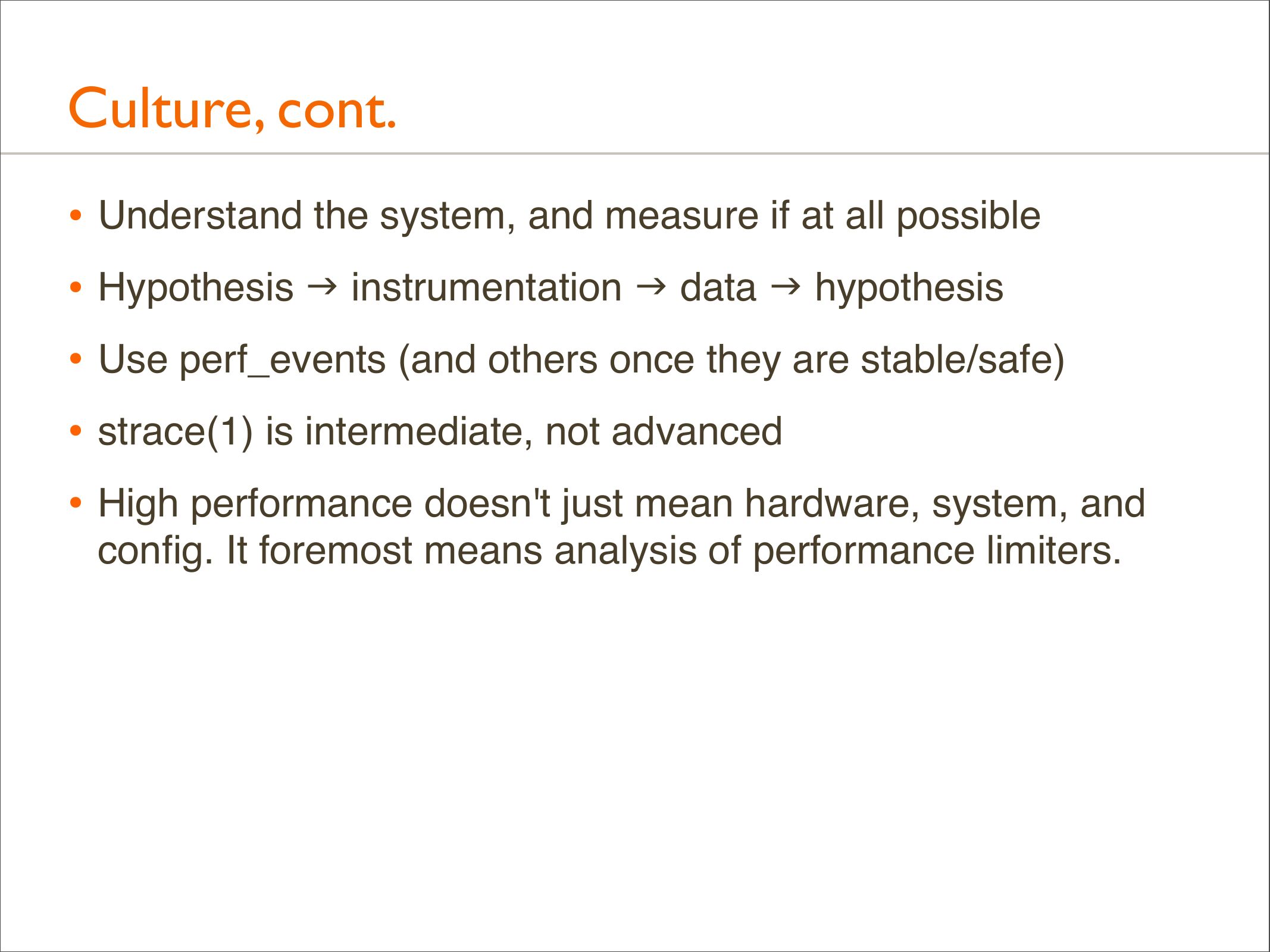 Culture, cont.

• Understand the system, and measure if at all possible

• Hypothesis → instrumentation → data → hypothesis

• Use perf_events (and others once they are stable/safe)

• strace(1) is intermediate, not advanced

• High performance doesn't just mean hardware, system, and config. It foremost means analysis of performance limiters.